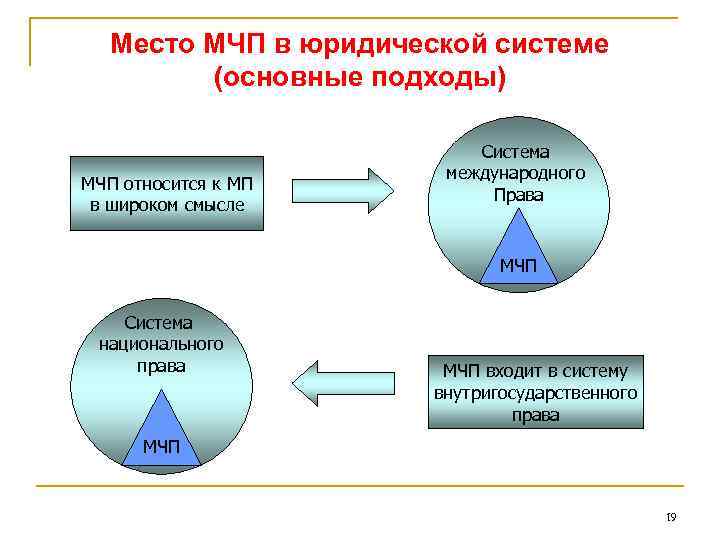 Место МЧП в юридической системе (основные подходы)

МЧП относится к МП в широком смысле

Система международного Права

МЧП

Система национального права

МЧП

МЧП входит в систему внутригосударственного права

19